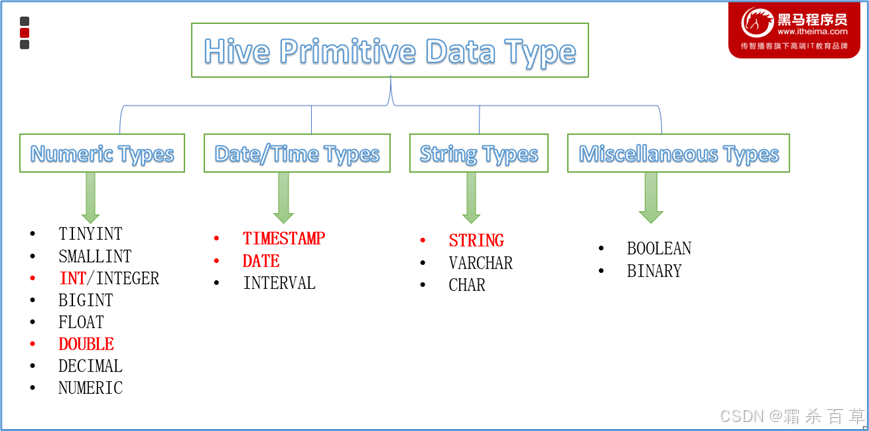 黑马程序员
www.itheima.com
传智播客旗下高端IT教育品牌

Hive Primitive Data Type

Numeric Types

- TINYINT
- SMALLINT
- INT/INTEGER
- BIGINT
- FLOAT
- DOUBLE
- DECIMAL
- NUMERIC

Date/Time Types

- TIMESTAMP
- DATE
- INTERVAL

String Types

- STRING
- VARCHAR
- CHAR

Miscellaneous Types

- BOOLEAN
- BINARY

CSDN @霜 杀 百 草